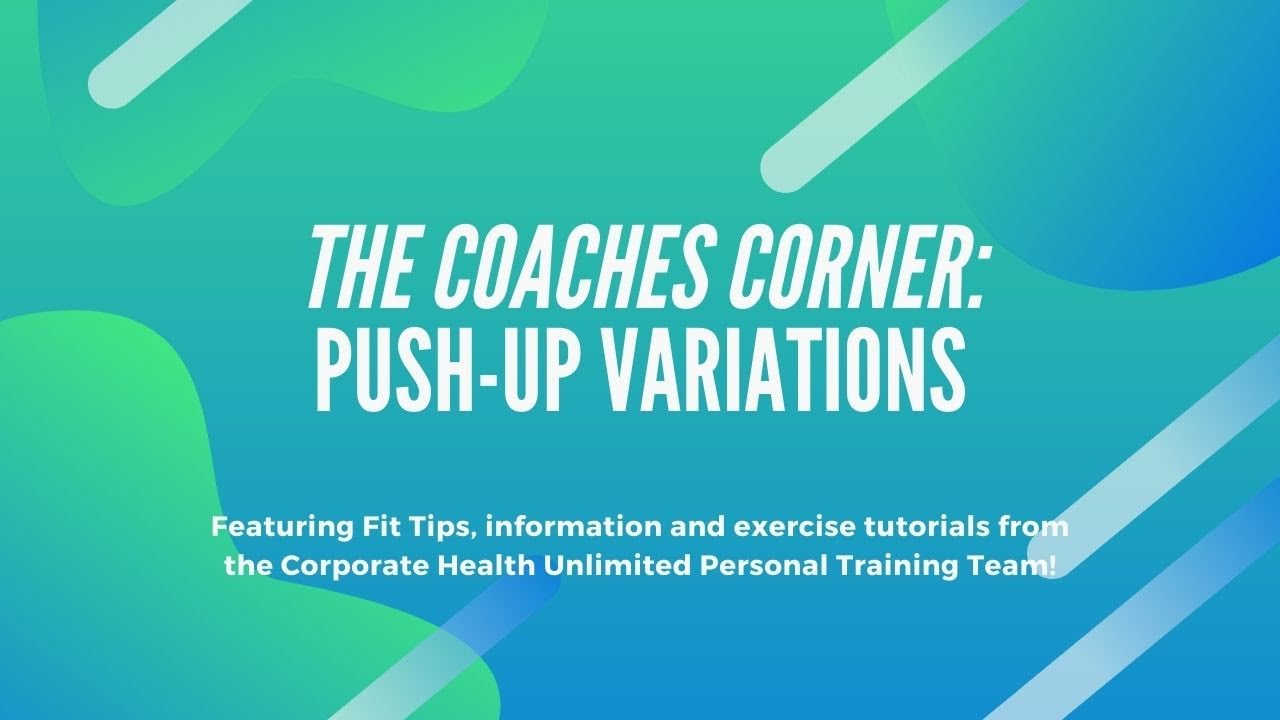 THE COACHES CORNER:
PUSH-UP VARIATIONS

Featuring Fit Tips, information and exercise tutorials from the Corporate Health Unlimited Personal Training Team!